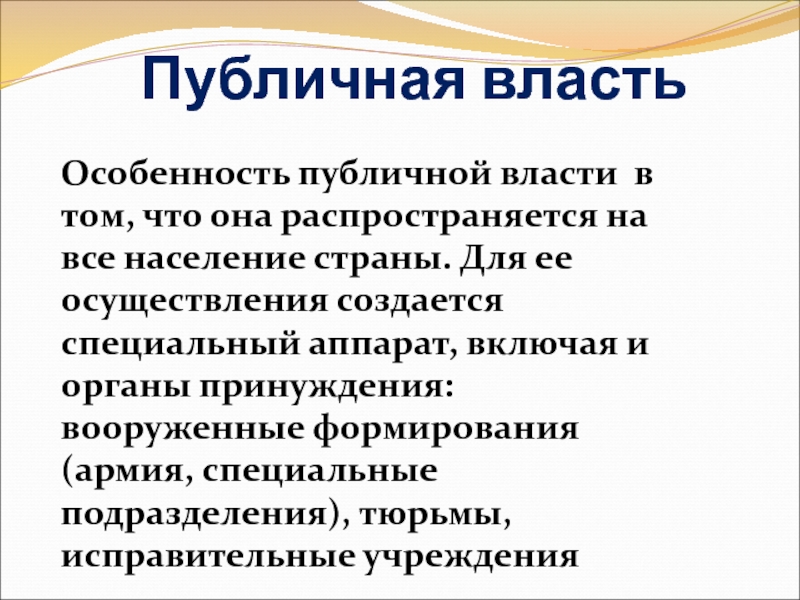 Публичная власть

Особенность публичной власти в том, что она распространяется на все население страны. Для ее осуществления создается специальный аппарат, включая и органы принуждения: вооруженные формирования (армия, специальные подразделения), тюрьмы, исправительные учреждения